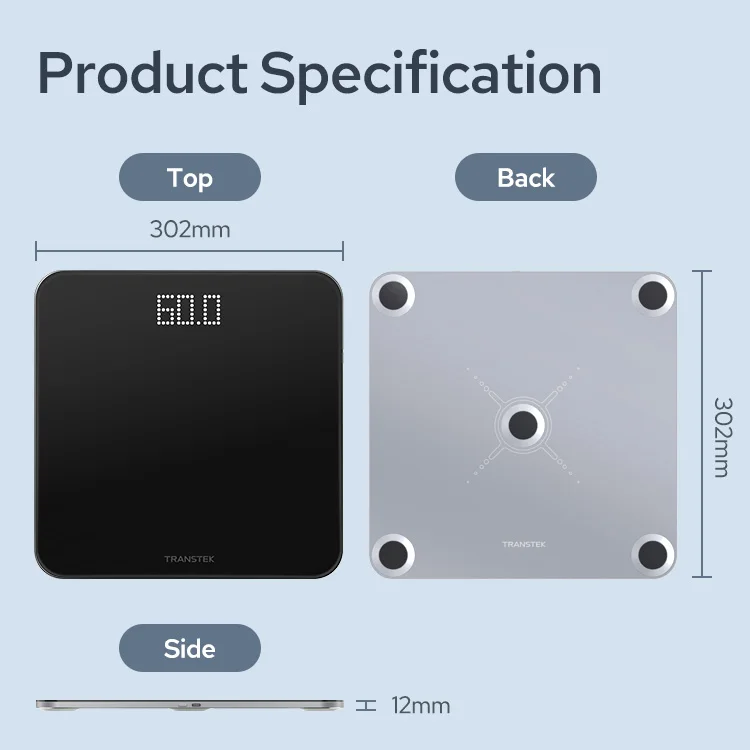 Product Specification

Top

Back

302mm

60.0

TRANSTEK

TRANSTEK

302mm

Side

12mm